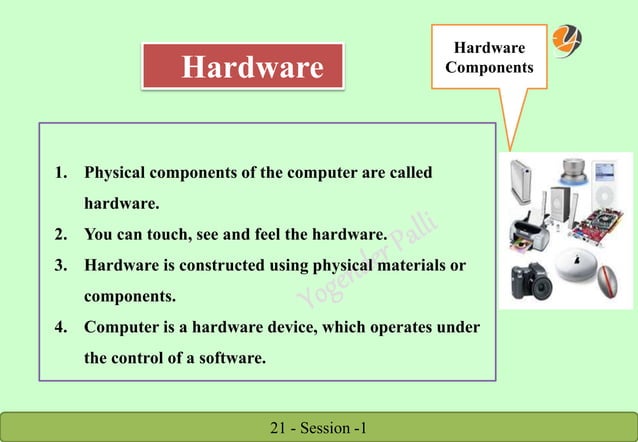 Hardware

Hardware Components

1. Physical components of the computer are called hardware.
2. You can touch, see and feel the hardware.
3. Hardware is constructed using physical materials or components.
4. Computer is a hardware device, which operates under the control of a software.

Yogender Palli

21 - Session -1